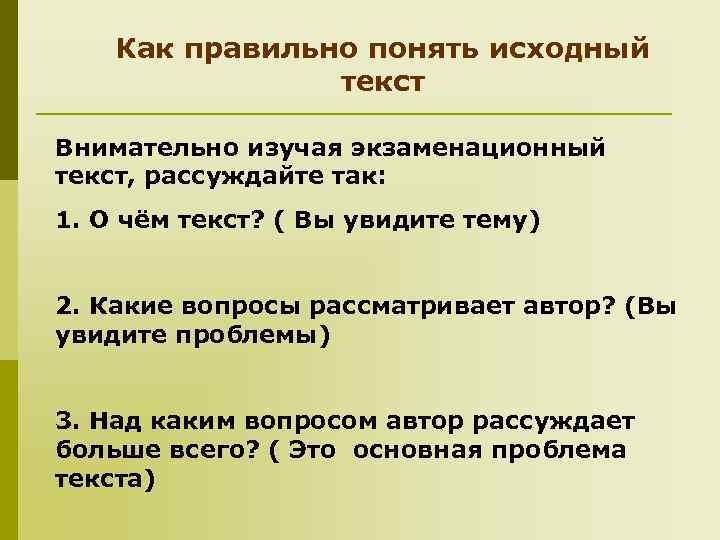 Как правильно понять исходный текст

Внимательно изучая экзаменационный текст, рассуждайте так:

1. О чём текст? ( Вы увидите тему)

2. Какие вопросы рассматривает автор? (Вы увидите проблемы)

3. Над каким вопросом автор рассуждает больше всего? ( Это основная проблема текста)